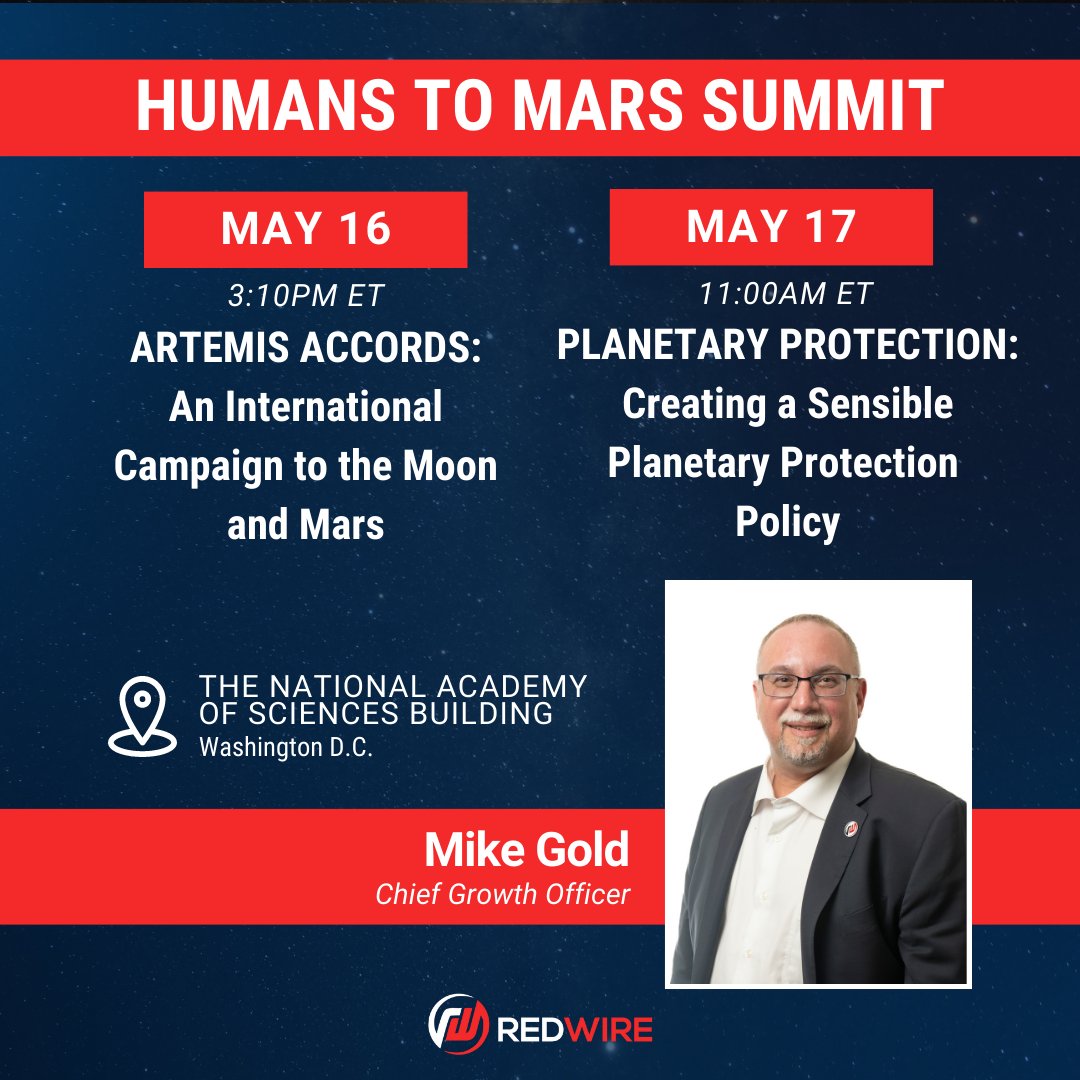 HUMANS TO MARS SUMMIT

MAY 16

3:10PM ET

ARTEMIS ACCORDS: An International Campaign to the Moon and Mars

MAY 17

11:00AM ET

PLANETARY PROTECTION: Creating a Sensible Planetary Protection Policy

THE NATIONAL ACADEMY OF SCIENCES BUILDING
Washington D.C.

Mike Gold
Chief Growth Officer

REDWIRE